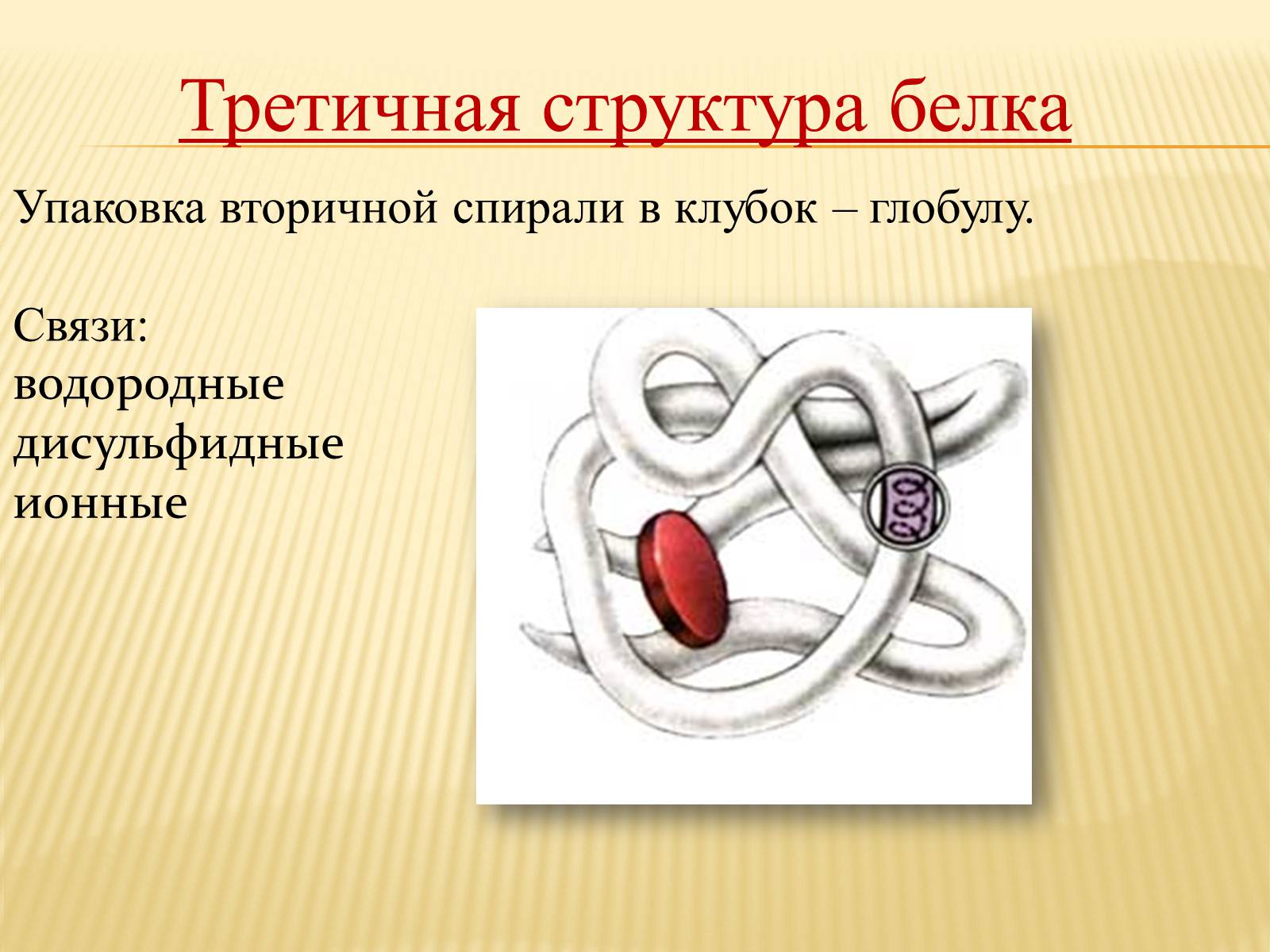 Третичная структура белка

Упаковка вторичной спирали в клубок – глобулу.

Связи:
водородные
дисульфидные
ионные